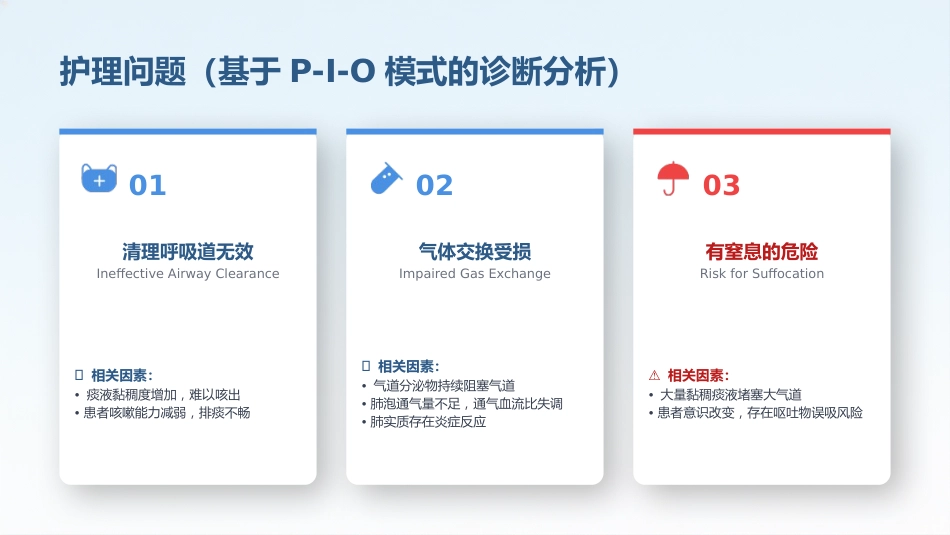 护理问题（基于 P-I-O 模式的诊断分析）

01

清理呼吸道无效
Ineffective Airway Clearance

相关因素:
• 痰液黏稠度增加，难以咳出
• 患者咳嗽能力减弱，排痰不畅

02

气体交换受损
Impaired Gas Exchange

相关因素:
• 气道分泌物持续阻塞气道
• 肺泡通气量不足，通气血流比失调
• 肺实质存在炎症反应

03

有窒息的危险
Risk for Suffocation

⚠ 相关因素:
• 大量黏稠痰液堵塞大气道
• 患者意识改变，存在呕吐物误吸风险